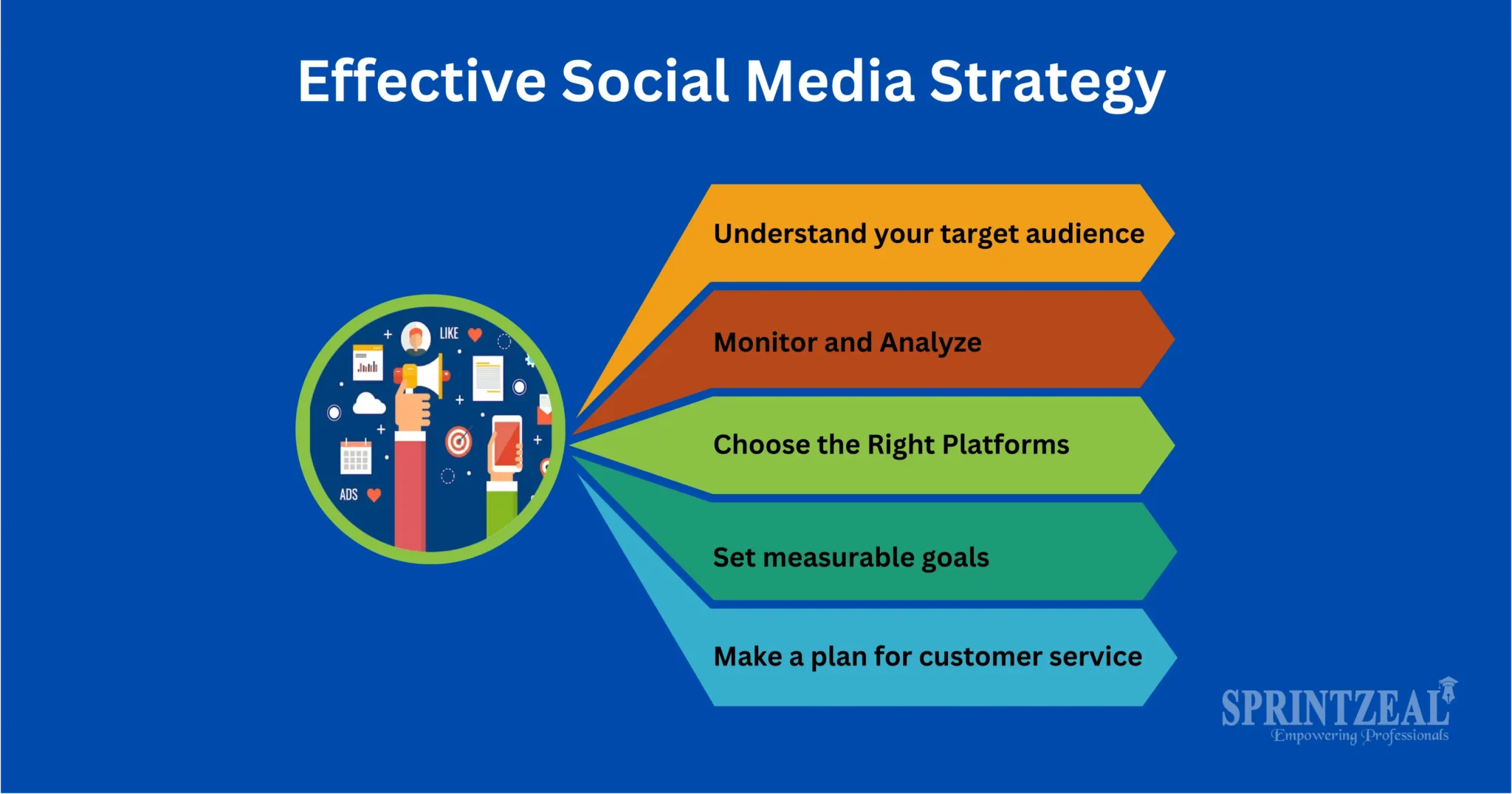 Effective Social Media Strategy

LIKE

ADS

Understand your target audience

Monitor and Analyze

Choose the Right Platforms

Set measurable goals

Make a plan for customer service

SPRINTZEAL
Empowering Professionals